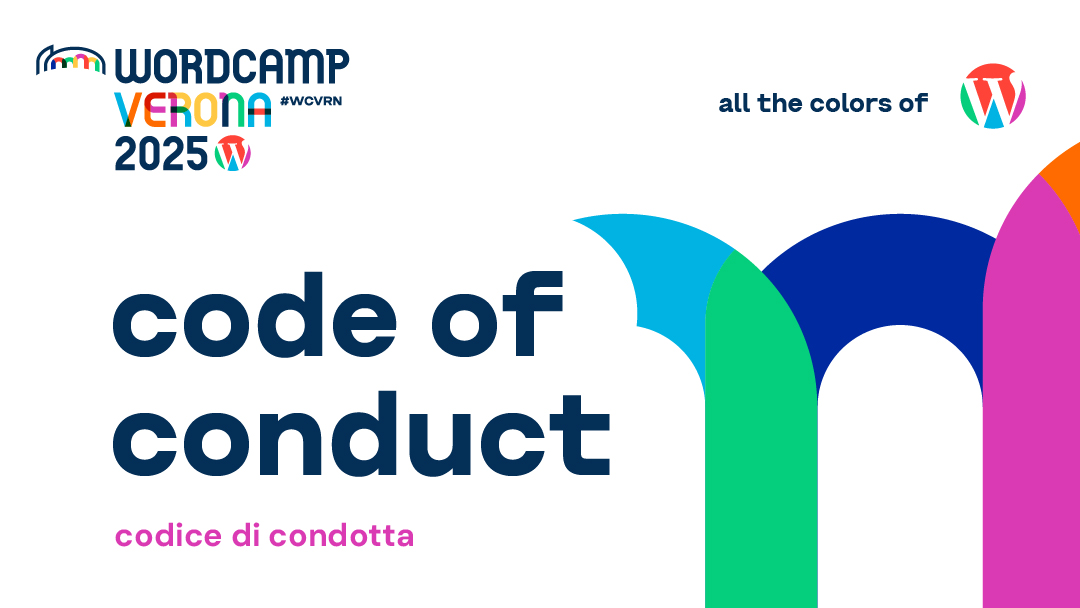 WORDCAMP
VERONA #WCVRN
2025

all the colors of

code of conduct

codice di condotta